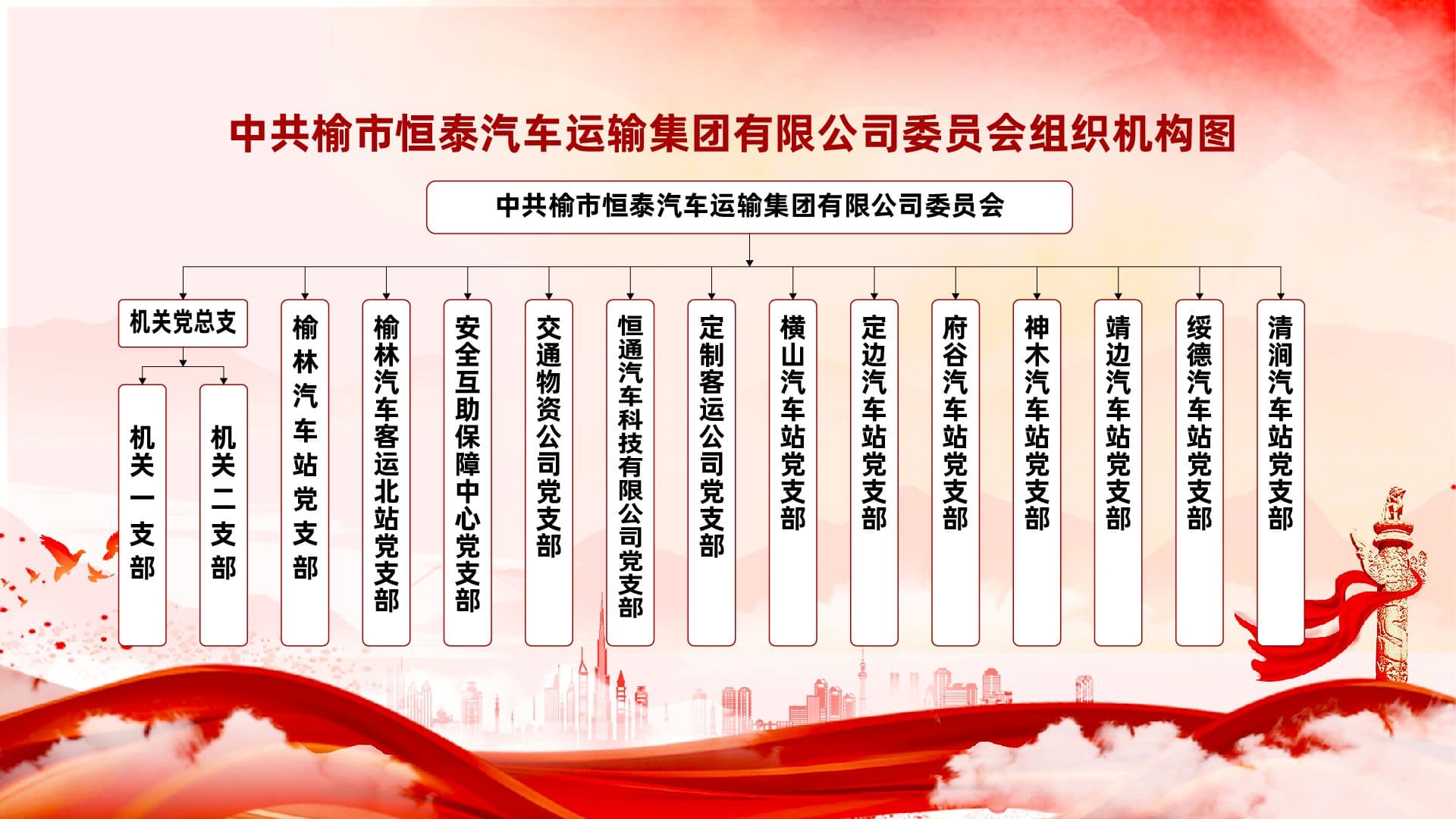 中共榆市恒泰汽车运输集团有限公司委员会组织机构图

中共榆市恒泰汽车运输集团有限公司委员会

机关党总支

机关一支部

机关二支部

榆林汽车站党支部

榆林汽车客运北站党支部

安全互助保障中心党支部

交通物资公司党支部

恒通汽车科技有限公司党支部

定制客运公司党支部

横山汽车站党支部

定边汽车站党支部

府谷汽车站党支部

神木汽车站党支部

靖边汽车站党支部

绥德汽车站党支部

清涧汽车站党支部